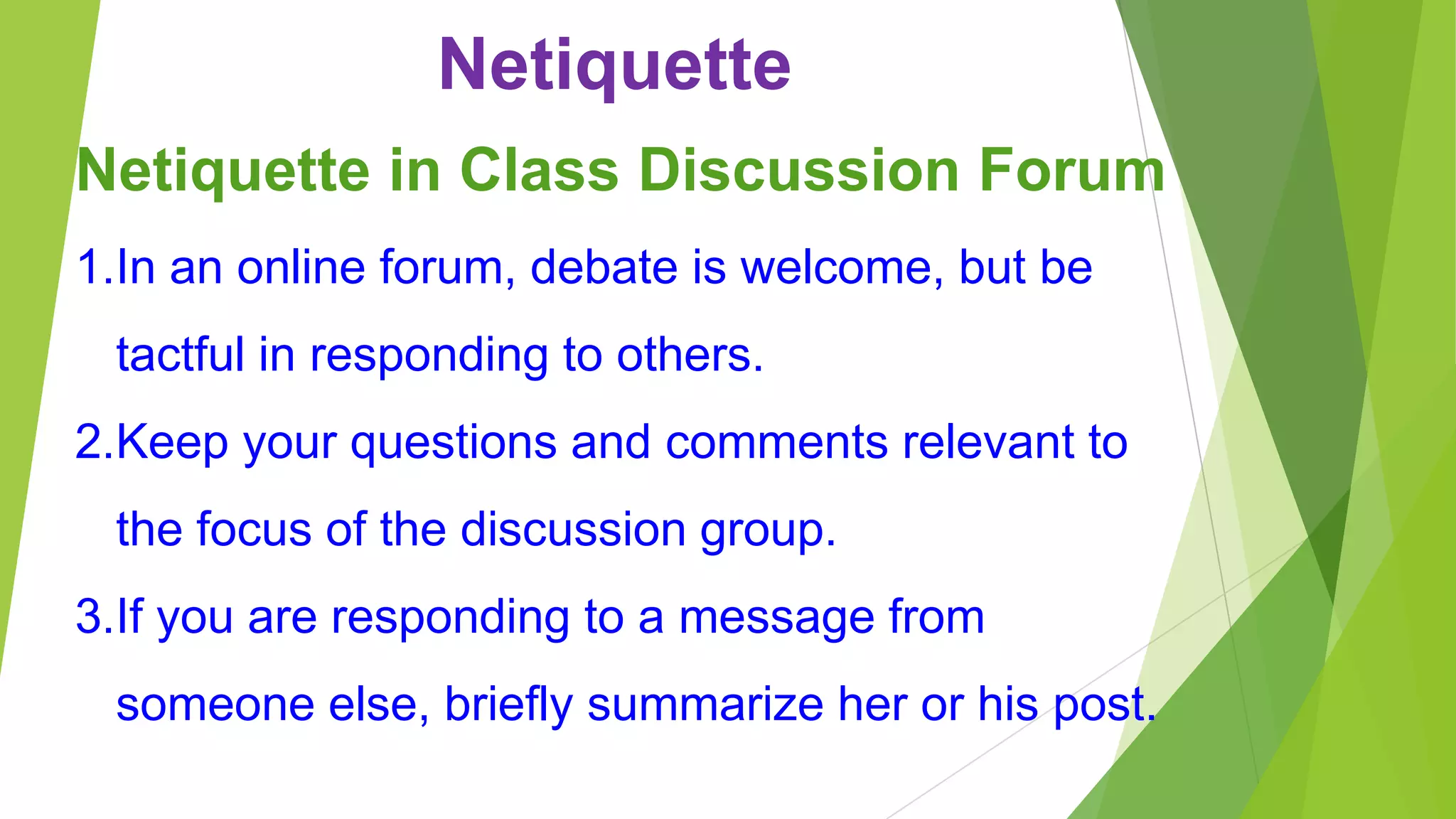 Netiquette

Netiquette in Class Discussion Forum

1.In an online forum, debate is welcome, but be tactful in responding to others.

2.Keep your questions and comments relevant to the focus of the discussion group.

3.If you are responding to a message from someone else, briefly summarize her or his post.